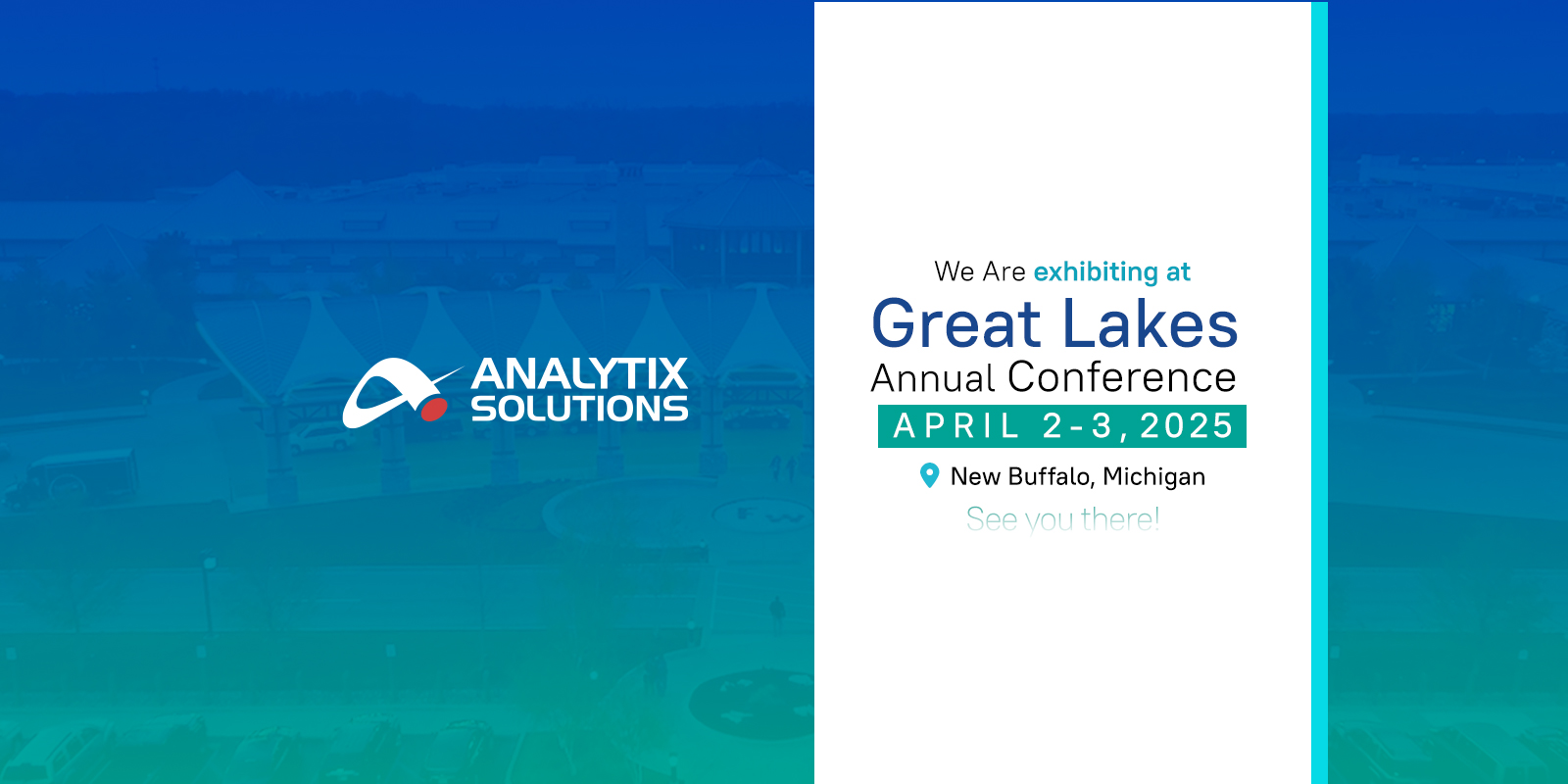 ANALYTIX SOLUTIONS

We Are exhibiting at

Great Lakes

Annual Conference

APRIL 2-3, 2025

New Buffalo, Michigan

See you there!